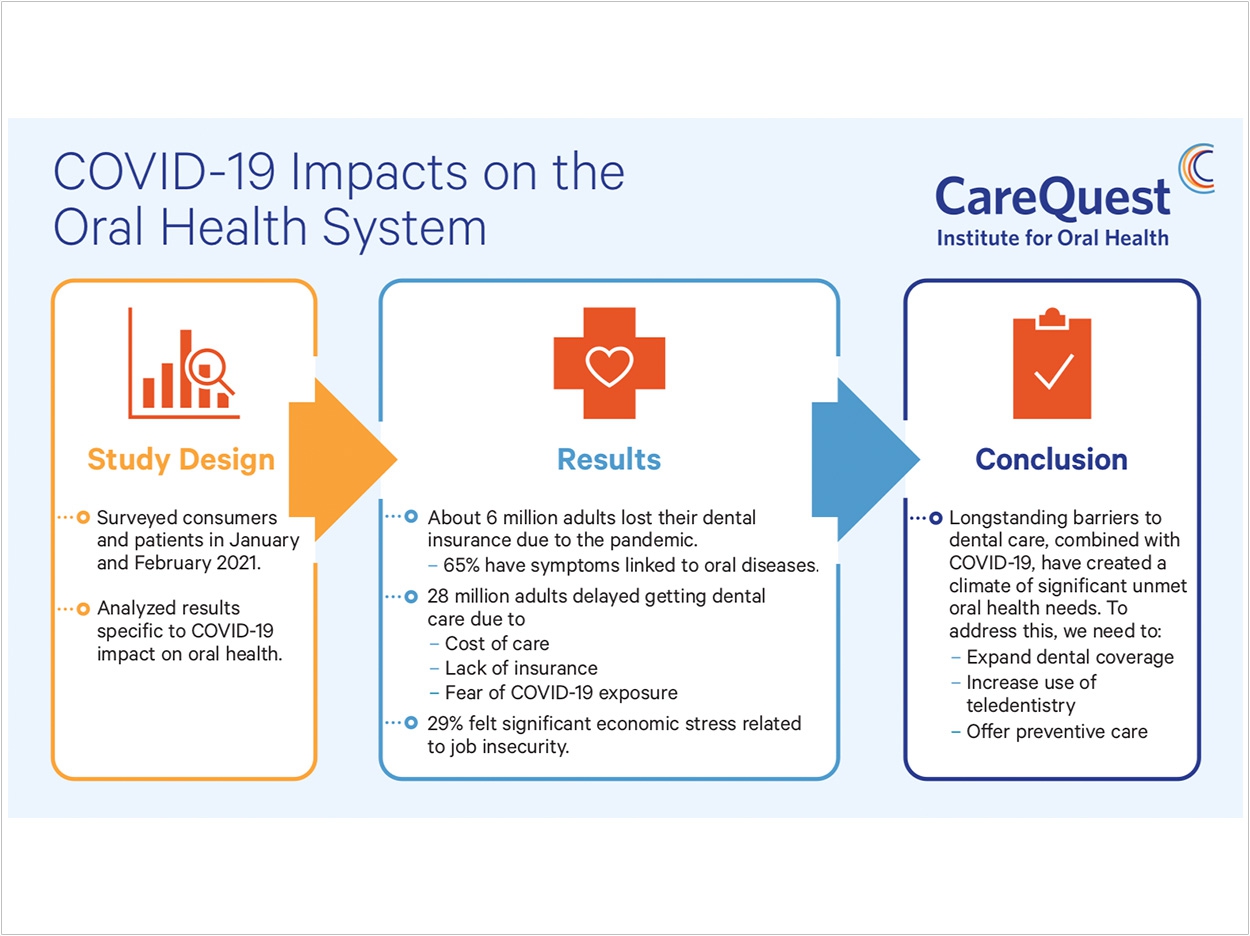 COVID-19 Impacts on the Oral Health System

CareQuest
Institute for Oral Health

Study Design

Surveyed consumers and patients in January and February 2021.

Analyzed results specific to COVID-19 impact on oral health.

Results

About 6 million adults lost their dental insurance due to the pandemic.
– 65% have symptoms linked to oral diseases.

28 million adults delayed getting dental care due to
– Cost of care
– Lack of insurance
– Fear of COVID-19 exposure

29% felt significant economic stress related to job insecurity.

Conclusion

Longstanding barriers to dental care, combined with COVID-19, have created a climate of significant unmet oral health needs. To address this, we need to:
– Expand dental coverage
– Increase use of teledentistry
– Offer preventive care